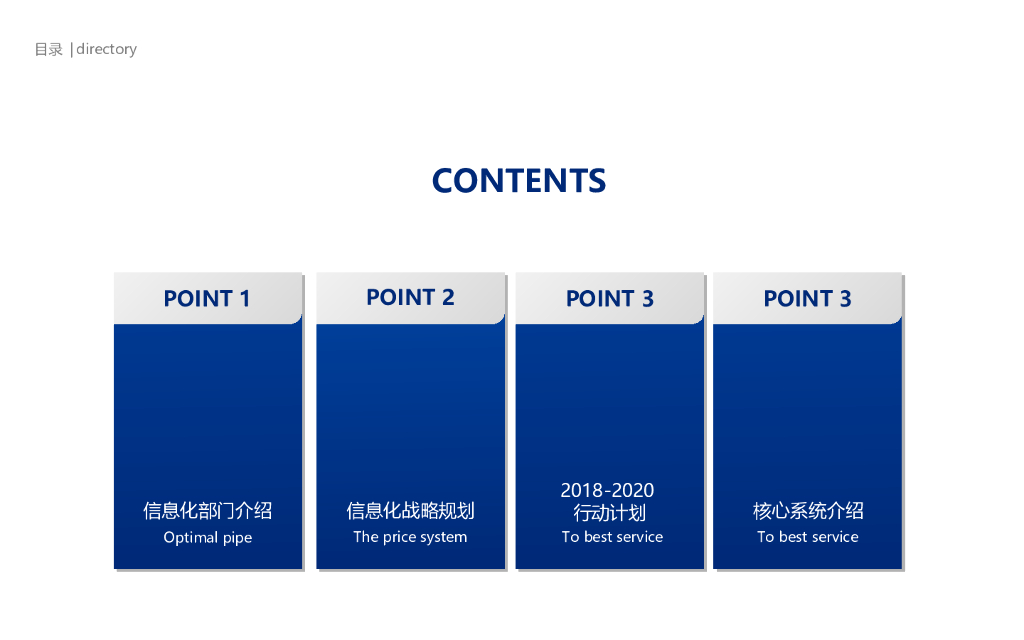 目录 | directory

CONTENTS

POINT 1

信息化部门介绍
Optimal pipe

POINT 2

信息化战略规划
The price system

POINT 3

2018-2020
行动计划
To best service

POINT 3

核心系统介绍
To best service